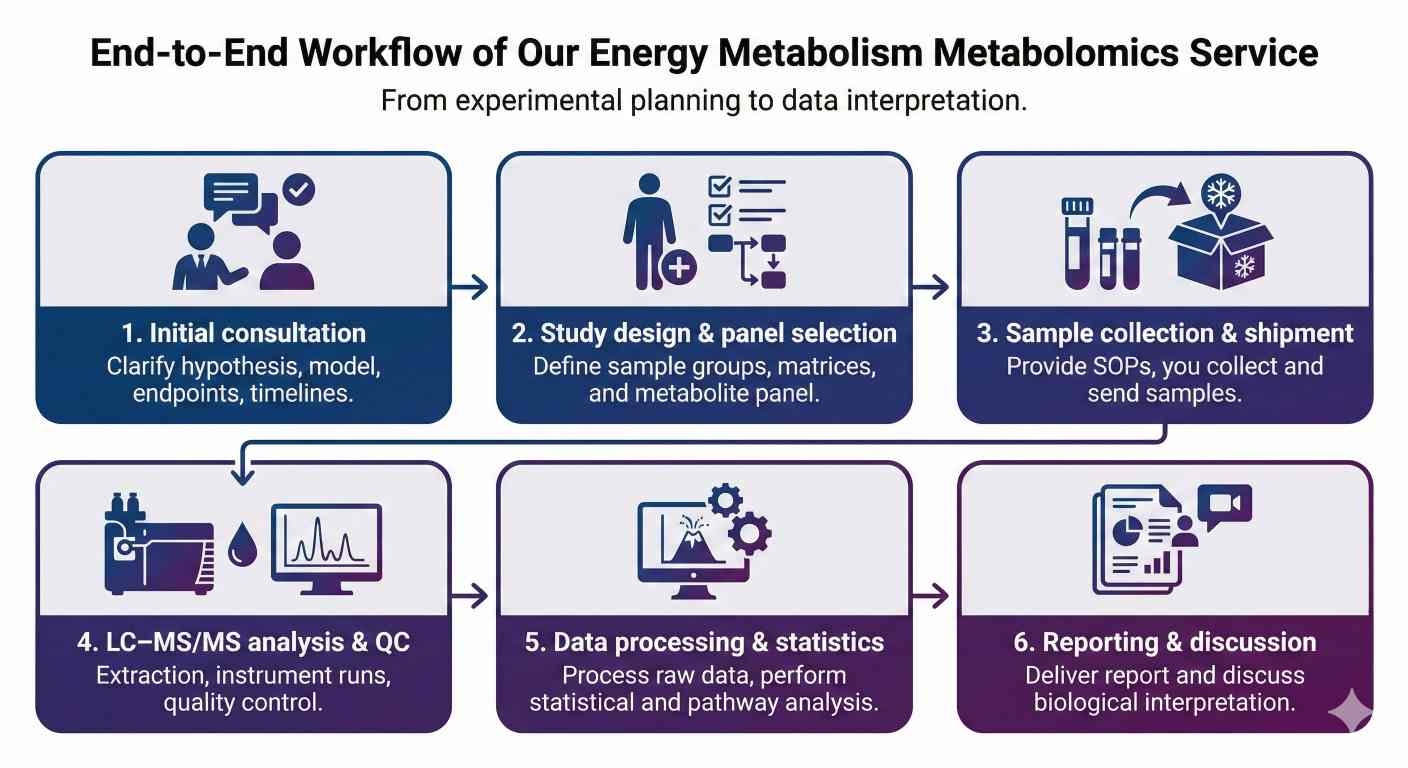 End-to-End Workflow of Our Energy Metabolism Metabolomics Service

From experimental planning to data interpretation.

1. Initial consultation
Clarify hypothesis, model, endpoints, timelines.

2. Study design & panel selection
Define sample groups, matrices, and metabolite panel.

3. Sample collection & shipment
Provide SOPs, you collect and send samples.

4. LC–MS/MS analysis & QC
Extraction, instrument runs, quality control.

5. Data processing & statistics
Process raw data, perform statistical and pathway analysis.

6. Reporting & discussion
Deliver report and discuss biological interpretation.